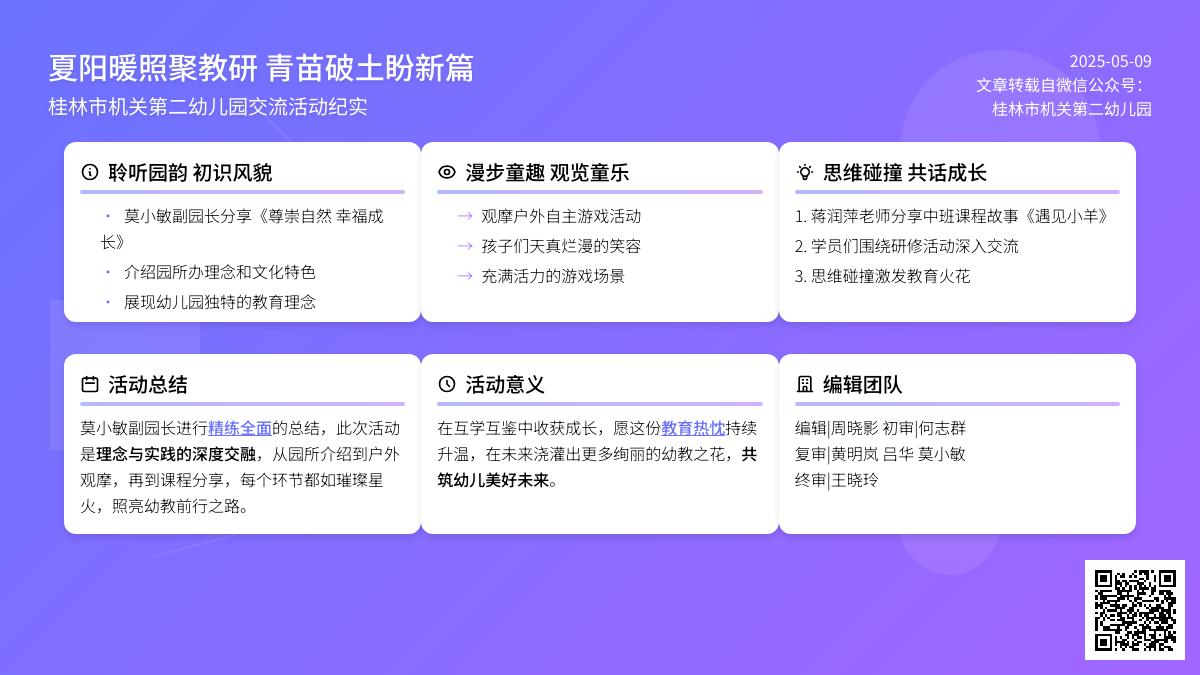 夏阳暖照聚教研 青苗破土盼新篇
桂林市机关第二幼儿园交流活动纪实

2025-05-09
文章转载自微信公众号：
桂林市机关第二幼儿园

聆听园韵 初识风貌

· 莫小敏副园长分享《尊崇自然 幸福成长》
· 介绍园所办理念和文化特色
· 展现幼儿园独特的教育理念

漫步童趣 观览童乐

→ 观摩户外自主游戏活动
→ 孩子们天真烂漫的笑容
→ 充满活力的游戏场景

思维碰撞 共话成长

1. 蒋润萍老师分享中班课程故事《遇见小羊》
2. 学员们围绕研修活动深入交流
3. 思维碰撞激发教育火花

活动总结

莫小敏副园长进行精练全面的总结，此次活动是理念与实践的深度交融，从园所介绍到户外观摩，再到课程分享，每个环节都如璀璨星火，照亮幼教前行之路。

活动意义

在互学互鉴中收获成长，愿这份教育热忱持续升温，在未来浇灌出更多绚丽的幼教之花，共筑幼儿美好未来。

编辑团队

编辑|周晓影 初审|何志群
复审|黄明岚 吕华 莫小敏
终审|王晓玲